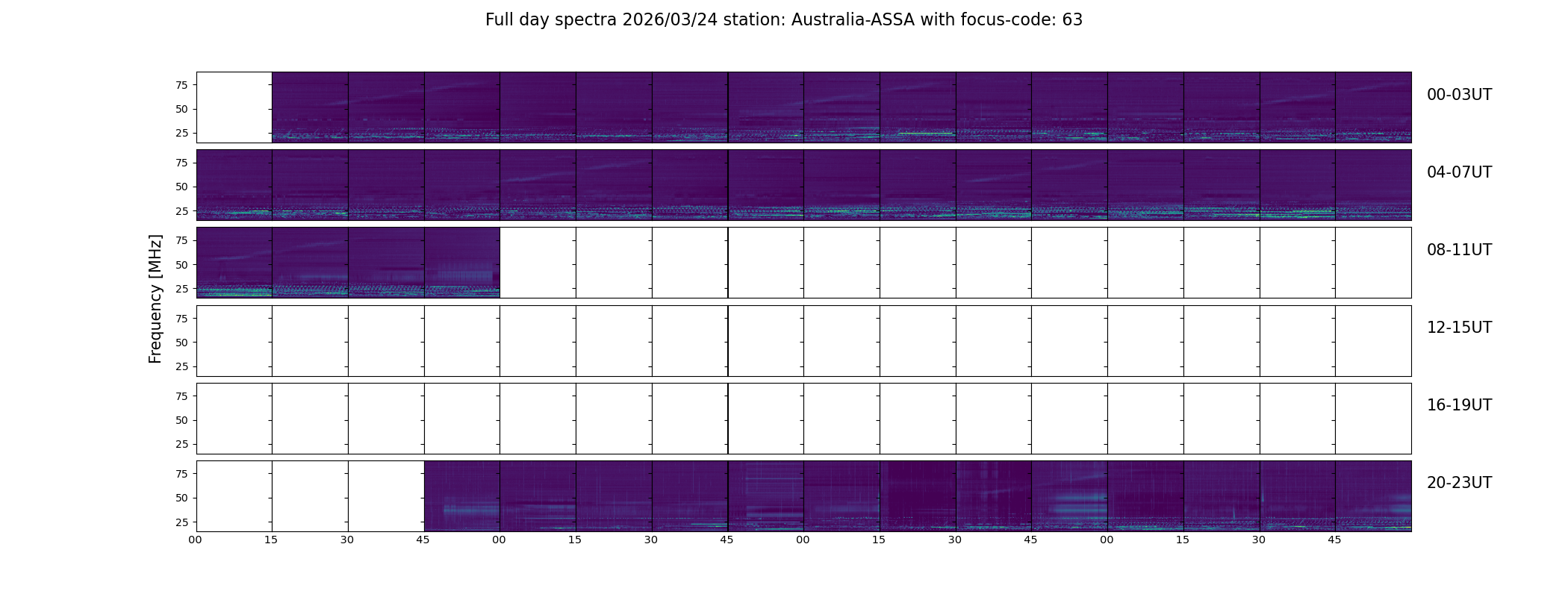 Full day spectra 2026/03/24 station: Australia-ASSA with focus-code: 63

Frequency [MHz]

75
50
25
00-03UT

75
50
25
04-07UT

75
50
25
08-11UT

75
50
25
12-15UT

75
50
25
16-19UT

75
50
25
20-23UT

00 15 30 45 00 15 30 45 00 15 30 45 00 15 30 45